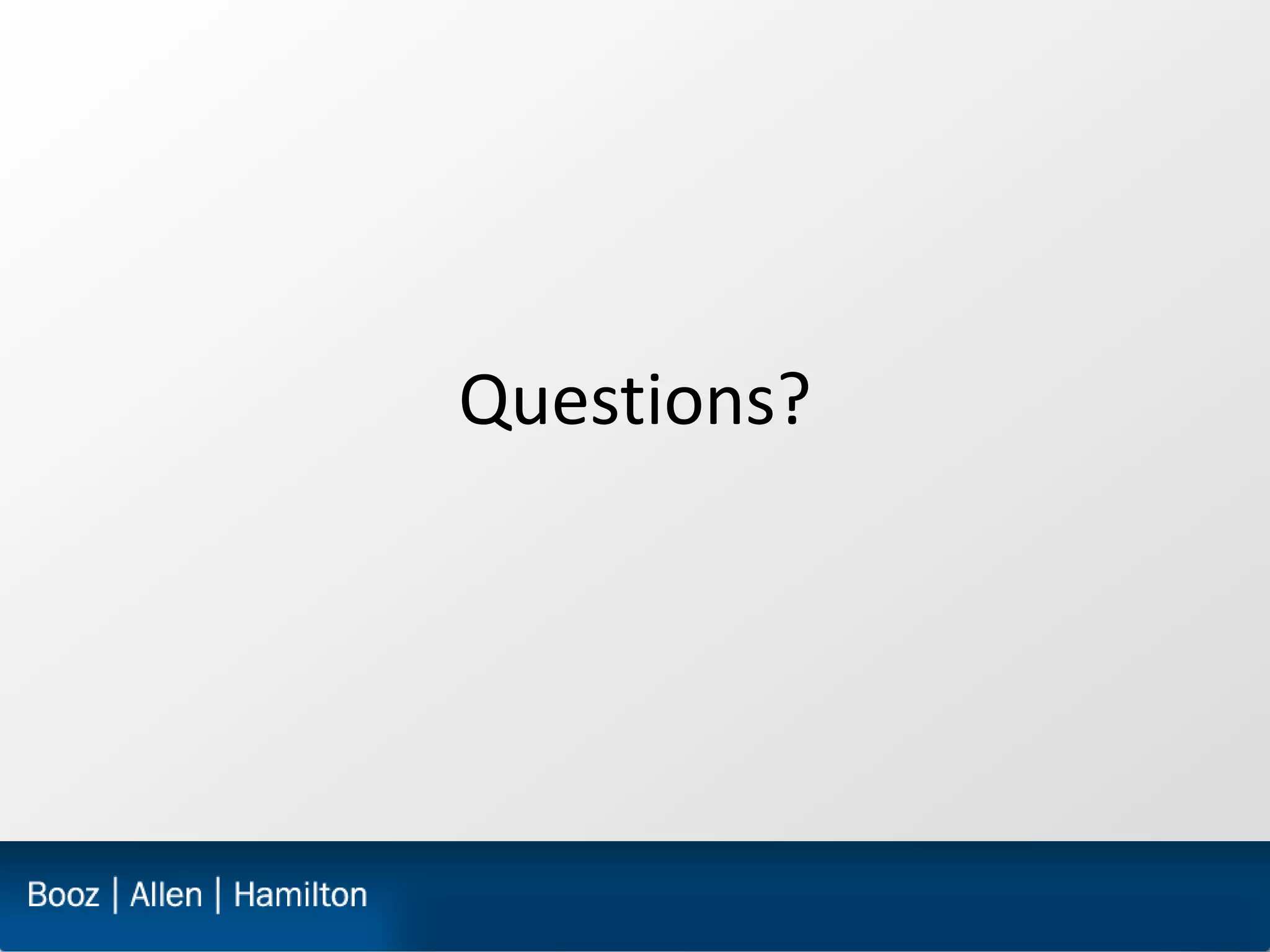 Questions?

Booz | Allen | Hamilton